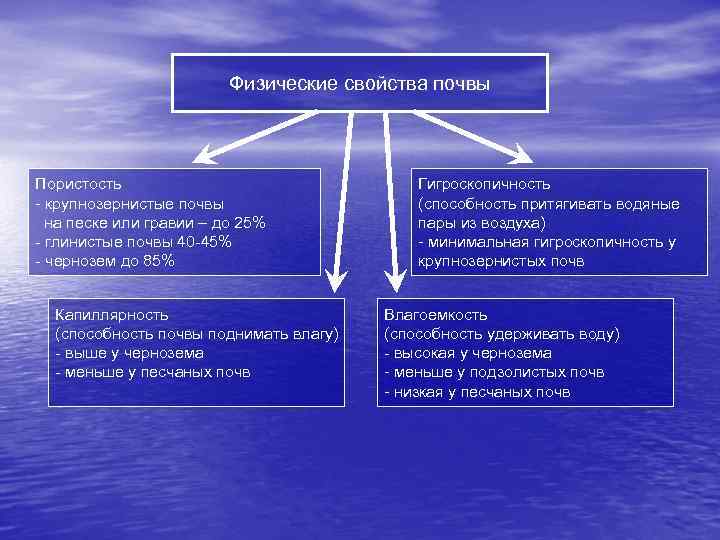 Физические свойства почвы

Пористость
- крупнозернистые почвы на песке или гравии – до 25%
- глинистые почвы 40-45%
- чернозем до 85%

Гигроскопичность
(способность притягивать водяные пары из воздуха)
- минимальная гигроскопичность у крупнозернистых почв

Капиллярность
(способность почвы поднимать влагу)
- выше у чернозема
- меньше у песчаных почв

Влагоемкость
(способность удерживать воду)
- высокая у чернозема
- меньше у подзолистых почв
- низкая у песчаных почв